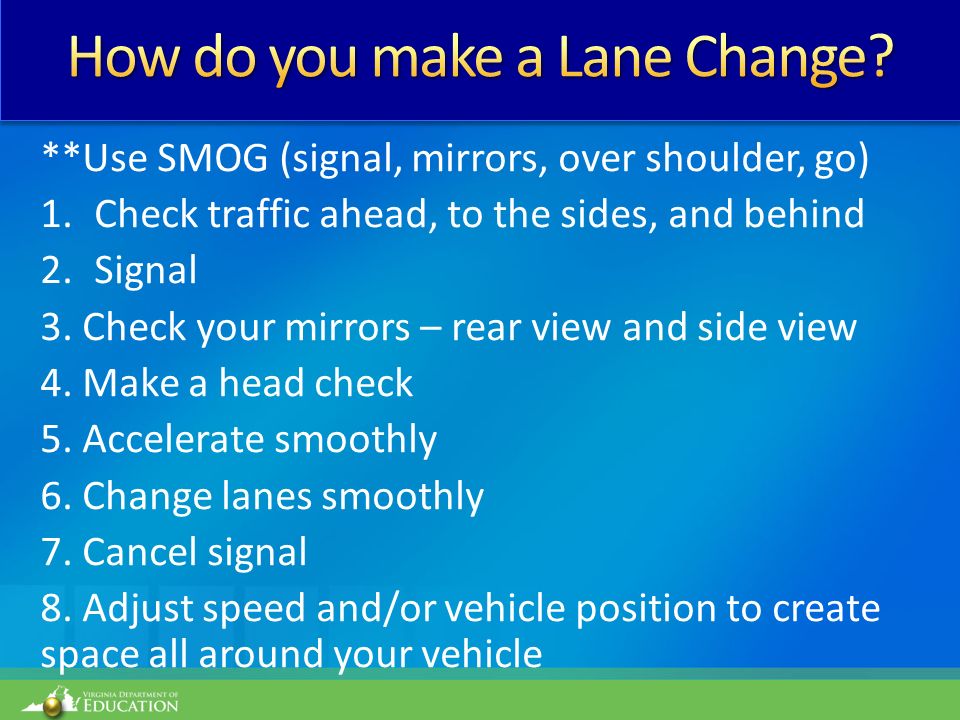 How do you make a Lane Change?

**Use SMOG (signal, mirrors, over shoulder, go)
1. Check traffic ahead, to the sides, and behind
2. Signal
3. Check your mirrors – rear view and side view
4. Make a head check
5. Accelerate smoothly
6. Change lanes smoothly
7. Cancel signal
8. Adjust speed and/or vehicle position to create space all around your vehicle

VIRGINIA DEPARTMENT OF EDUCATION